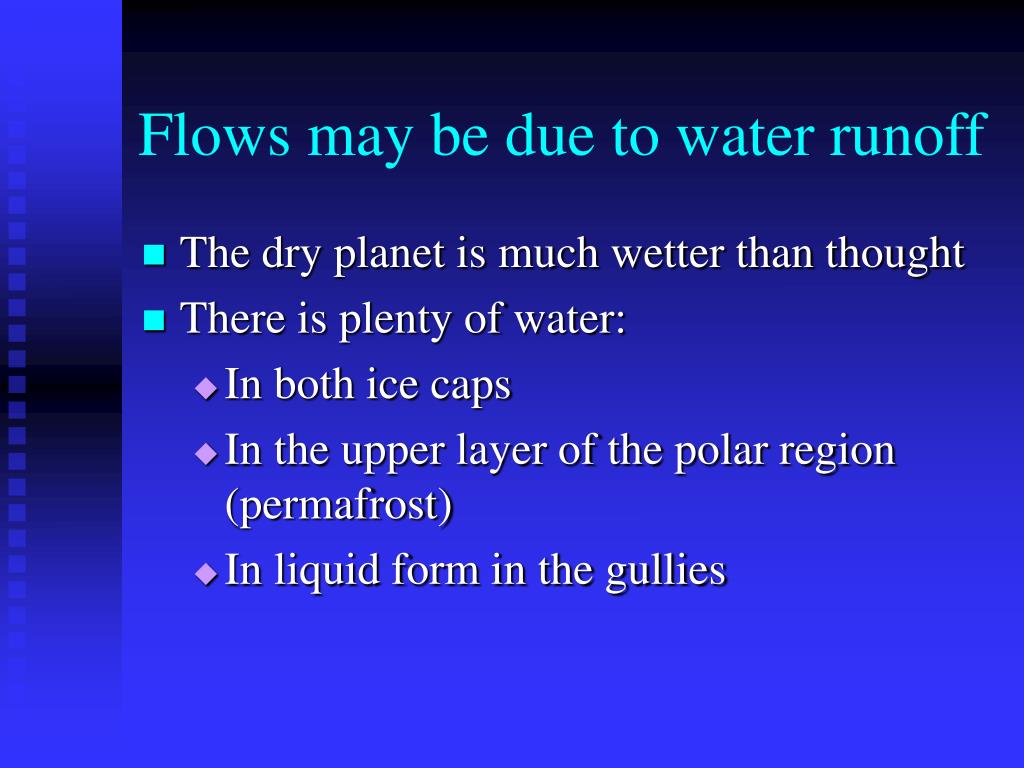 Flows may be due to water runoff

The dry planet is much wetter than thought

There is plenty of water:

In both ice caps

In the upper layer of the polar region (permafrost)

In liquid form in the gullies